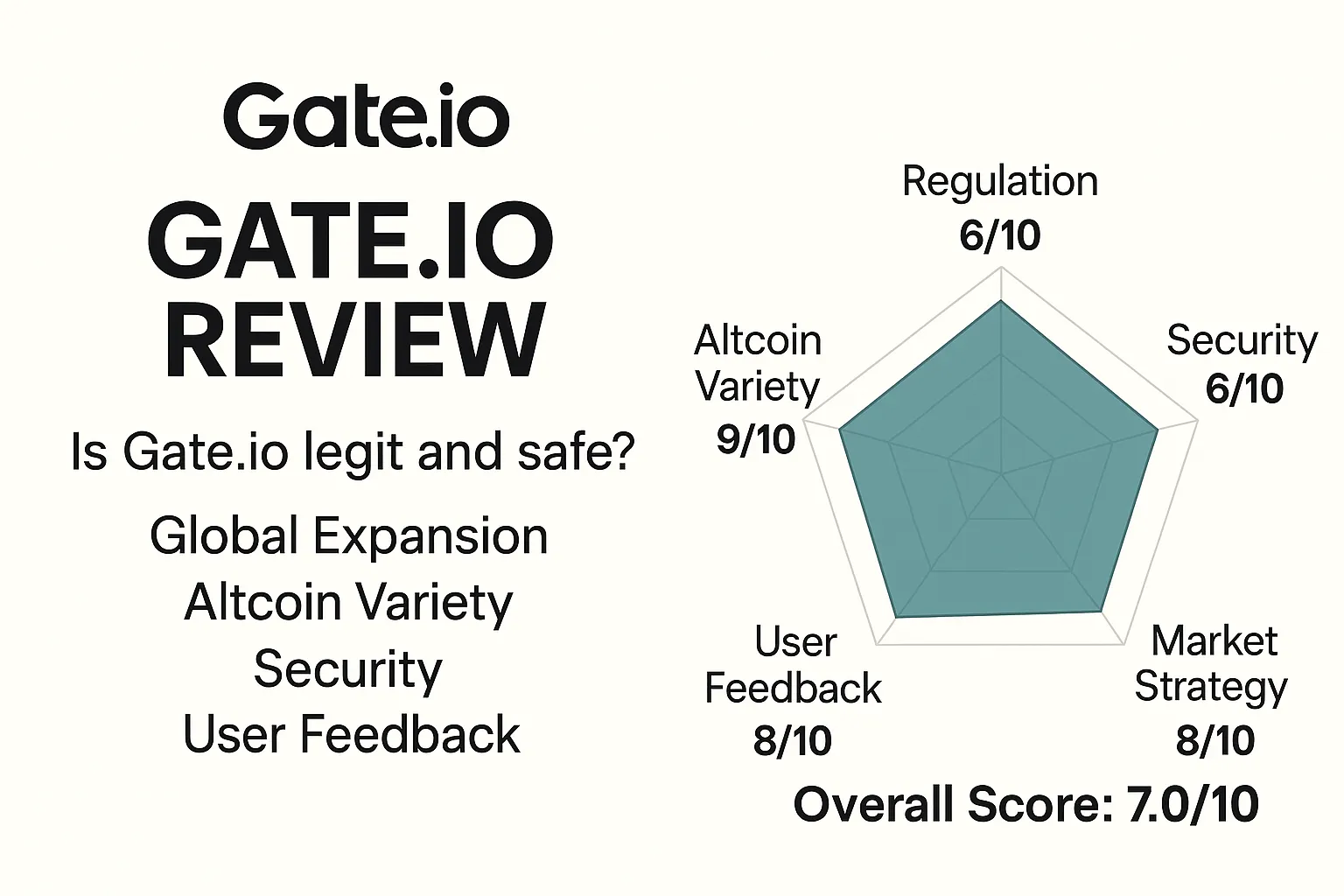 Gate.io

GATE.IO REVIEW

Is Gate.io legit and safe?

Global Expansion
Altcoin Variety
Security
User Feedback

Regulation
6/10

Security
6/10

Market Strategy
8/10

User Feedback
8/10

Altcoin Variety
9/10

Overall Score: 7.0/10